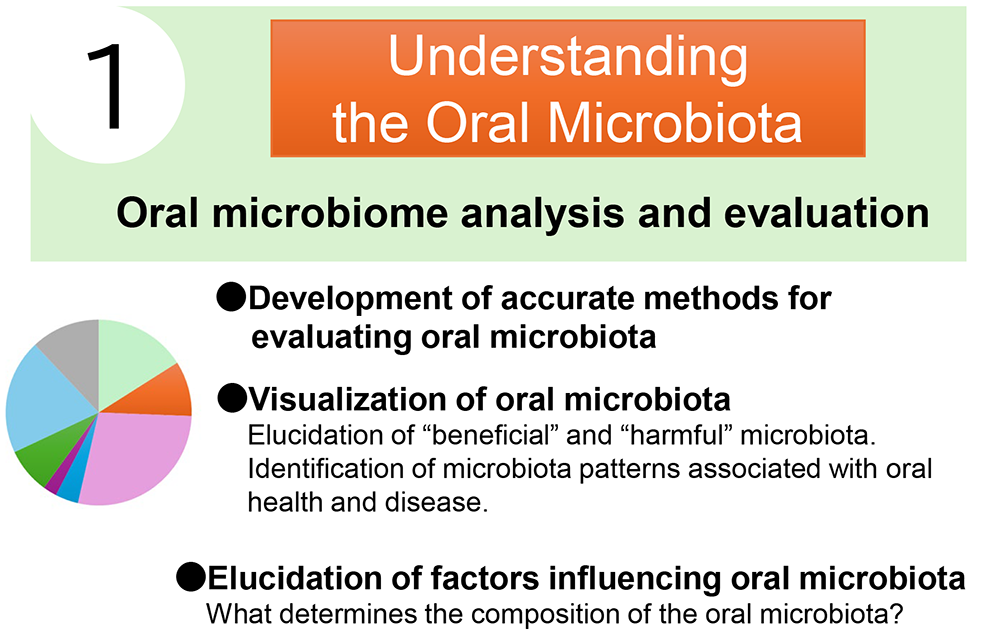 1

Understanding the Oral Microbiota

Oral microbiome analysis and evaluation

●Development of accurate methods for evaluating oral microbiota

●Visualization of oral microbiota
Elucidation of “beneficial” and “harmful” microbiota. Identification of microbiota patterns associated with oral health and disease.

●Elucidation of factors influencing oral microbiota
What determines the composition of the oral microbiota?